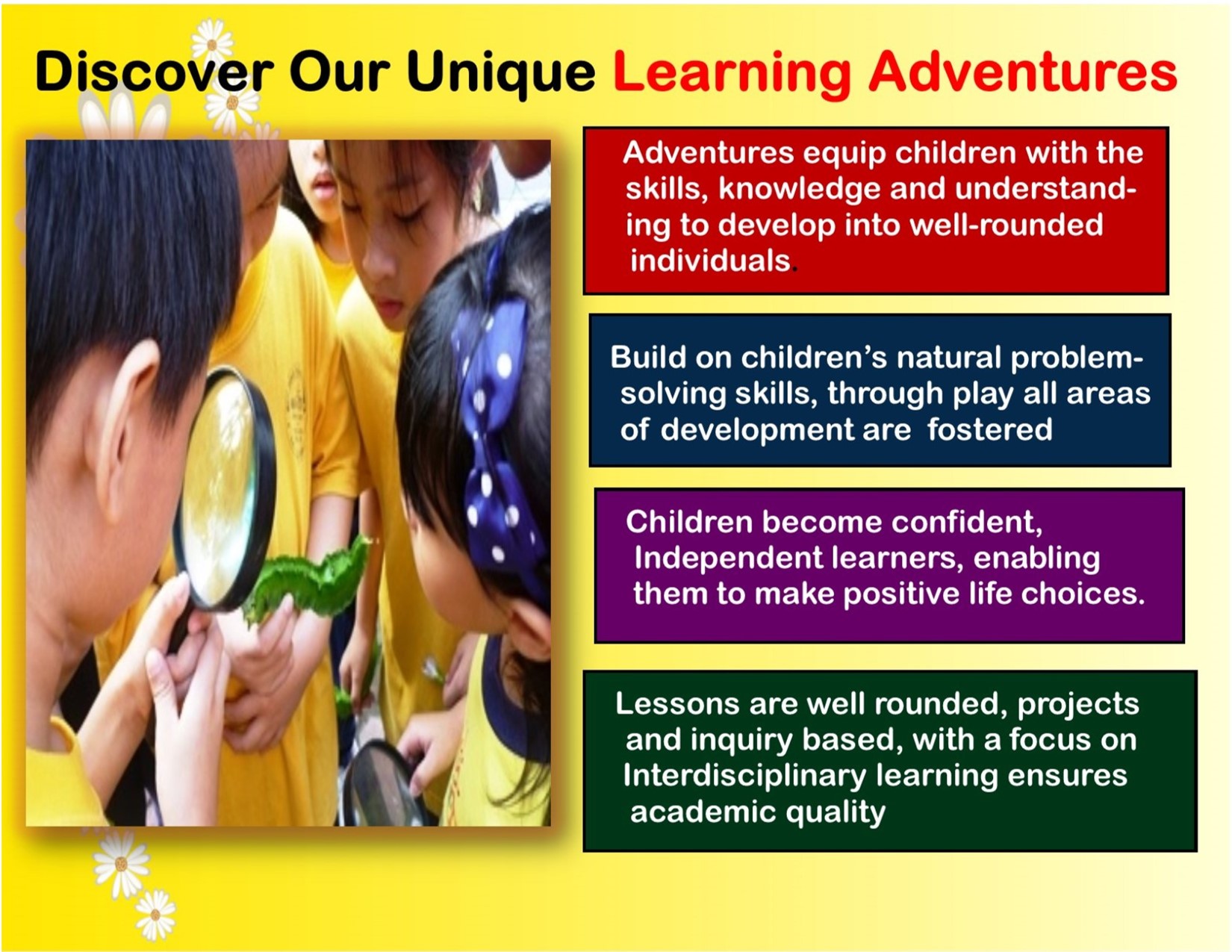 Discover Our Unique Learning Adventures

Adventures equip children with the skills, knowledge and understanding to develop into well-rounded individuals.

Build on children's natural problem-solving skills, through play all areas of development are fostered

Children become confident, Independent learners, enabling them to make positive life choices.

Lessons are well rounded, projects and inquiry based, with a focus on Interdisciplinary learning ensures academic quality